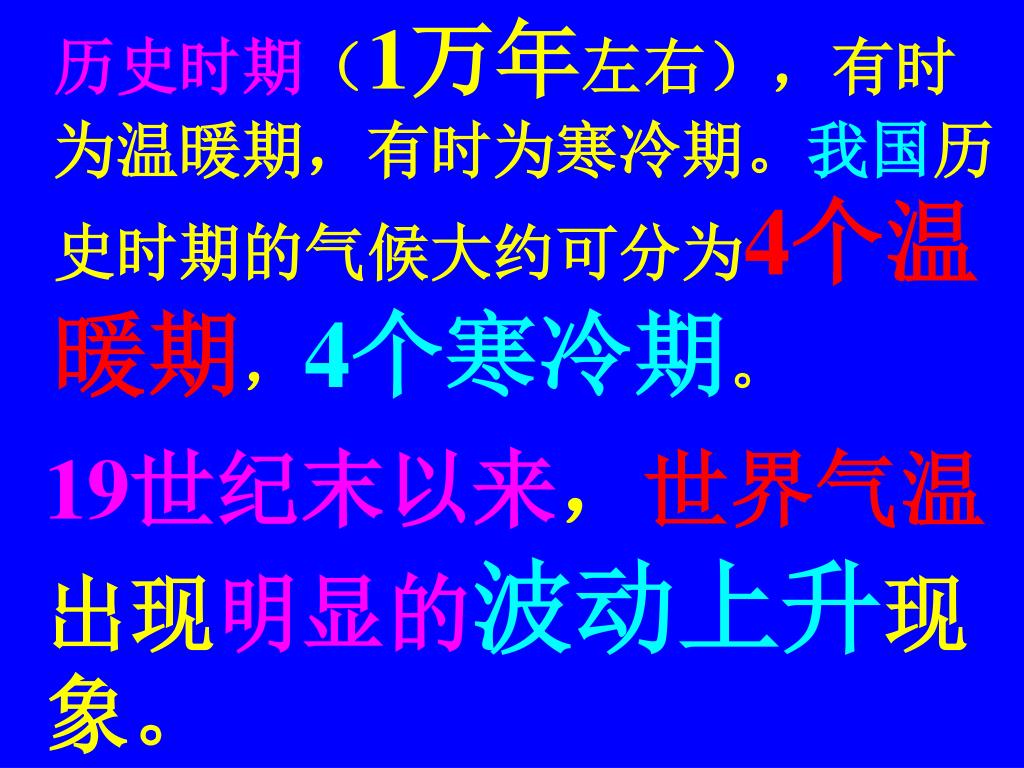 历史时期（1万年左右），有时为温暖期，有时为寒冷期。我国历史时期的气候大约可分为4个温暖期，4个寒冷期。

19世纪末以来，世界气温出现明显的波动上升现象。